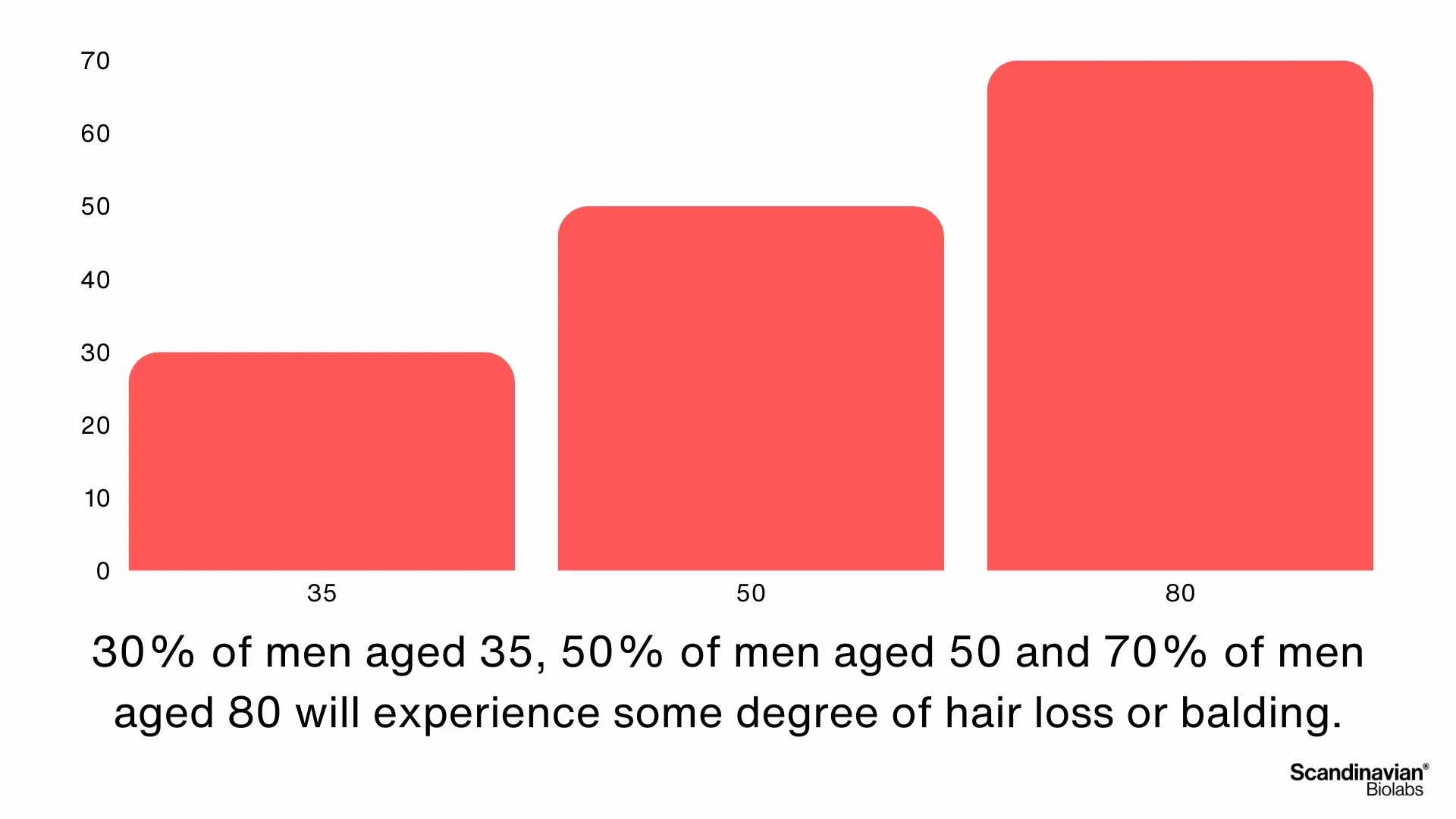 70
60
50
40
30
20
10
0

35
50
80

30% of men aged 35, 50% of men aged 50 and 70% of men aged 80 will experience some degree of hair loss or balding.

Scandinavian®
Biolabs